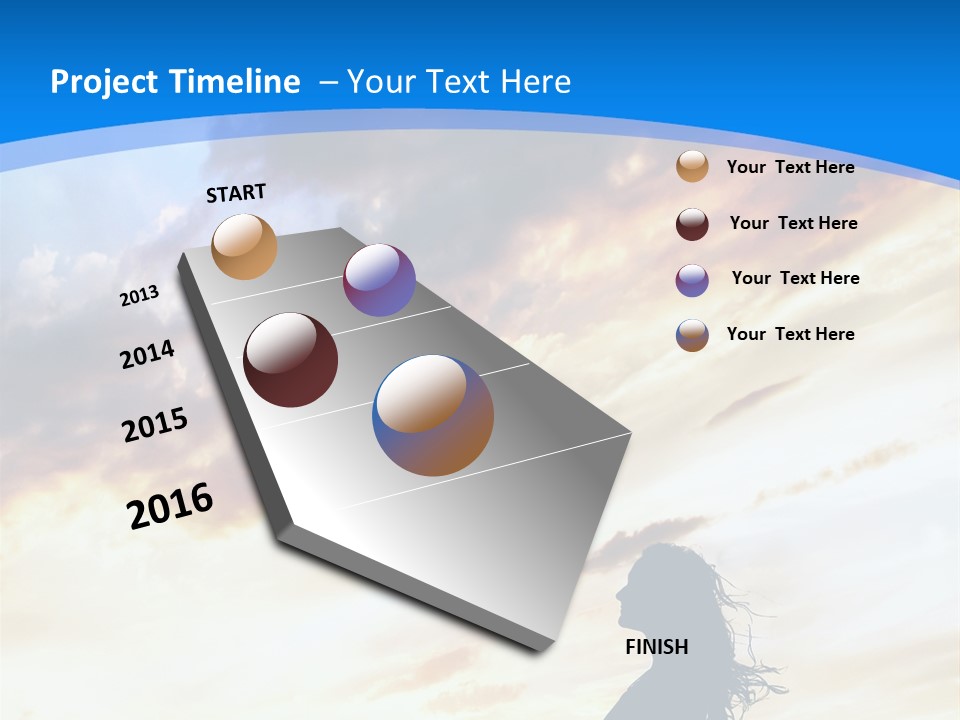 Project Timeline – Your Text Here

START

2013

2014

2015

2016

Your Text Here

Your Text Here

Your Text Here

Your Text Here

FINISH